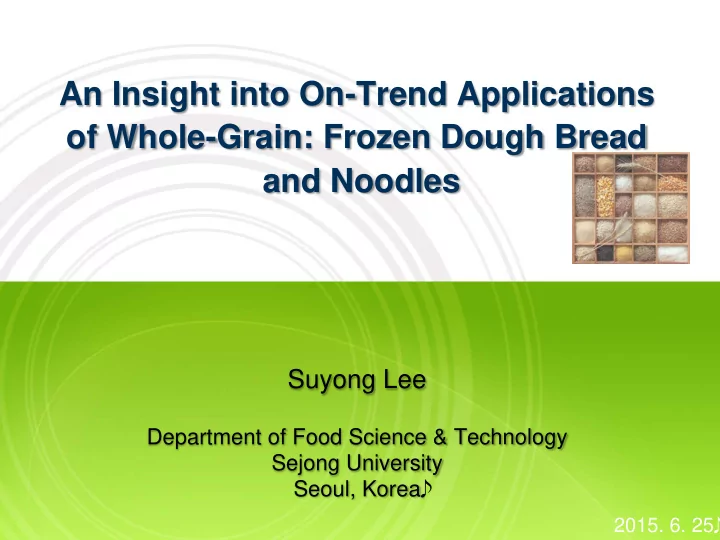 An Insight into On-Trend Applications of Whole-Grain: Frozen Dough Bread and Noodles

Suyong Lee

Department of Food Science & Technology
Sejong University
Seoul, Korea♪

2015. 6. 25♪